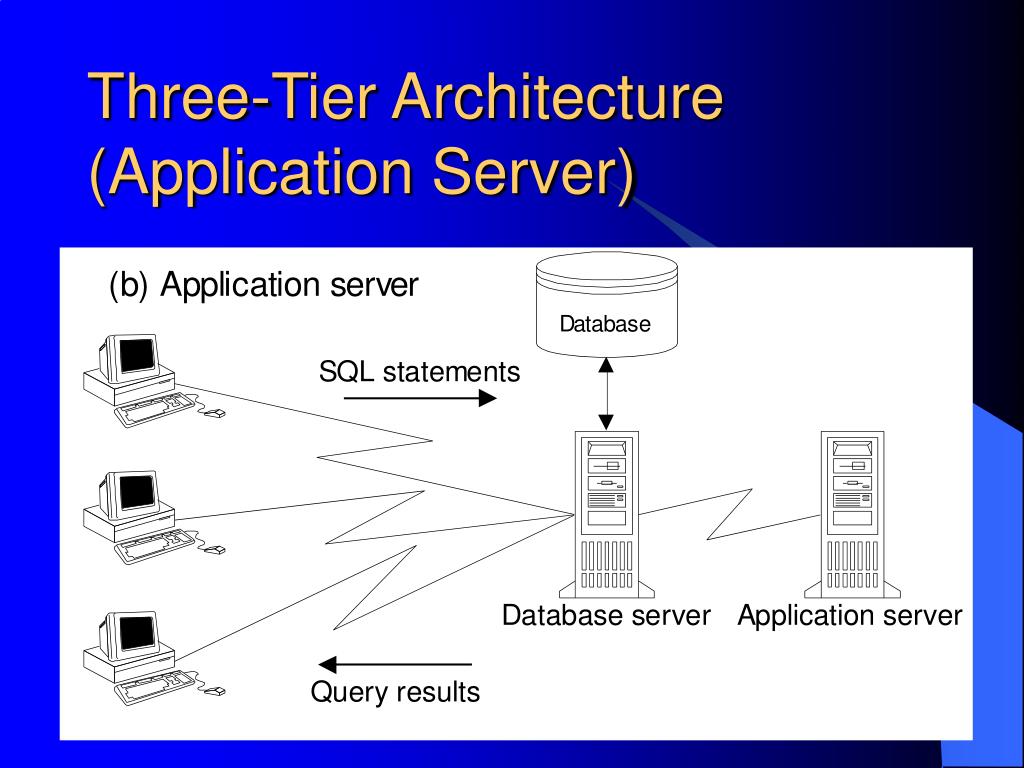 Three-Tier Architecture (Application Server)

(b) Application server

Database

SQL statements

Database server

Application server

Query results